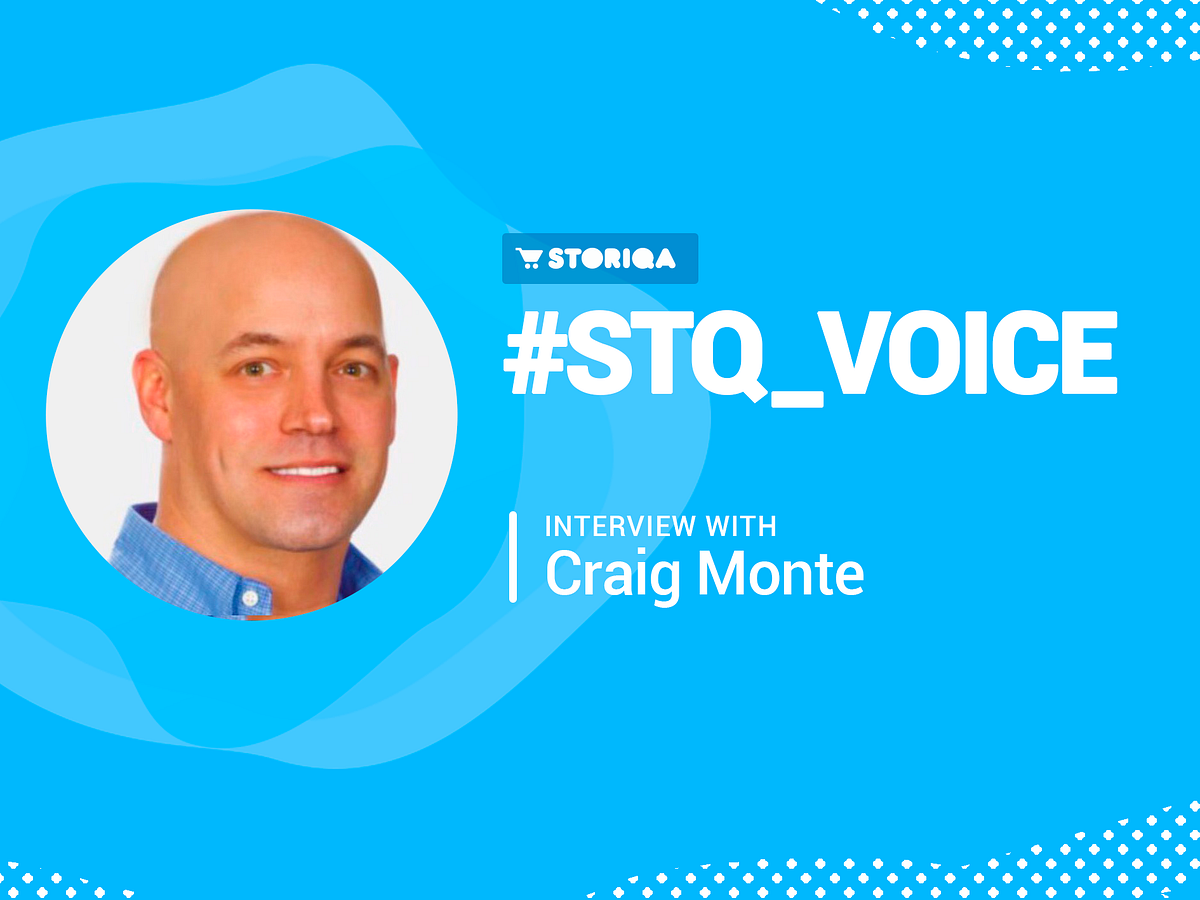 STORIQA

#STQ_VOICE

INTERVIEW WITH
Craig Monte